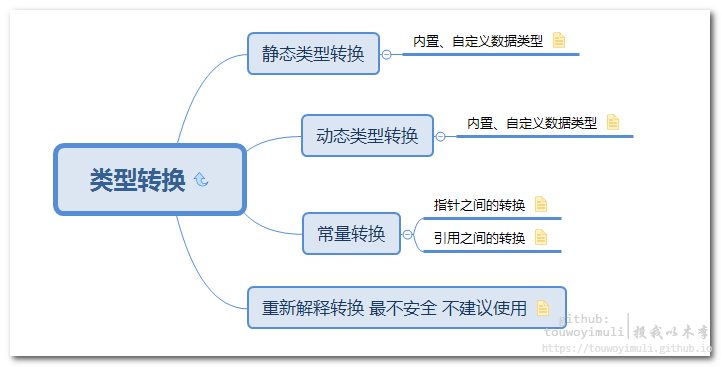 类型转换

静态类型转换
内置、自定义数据类型

动态类型转换
内置、自定义数据类型

常量转换
指针之间的转换
引用之间的转换

重新解释转换 最不安全 不建议使用

github: touwoyimuli
投我以木李
https://touwoyimuli.github.io